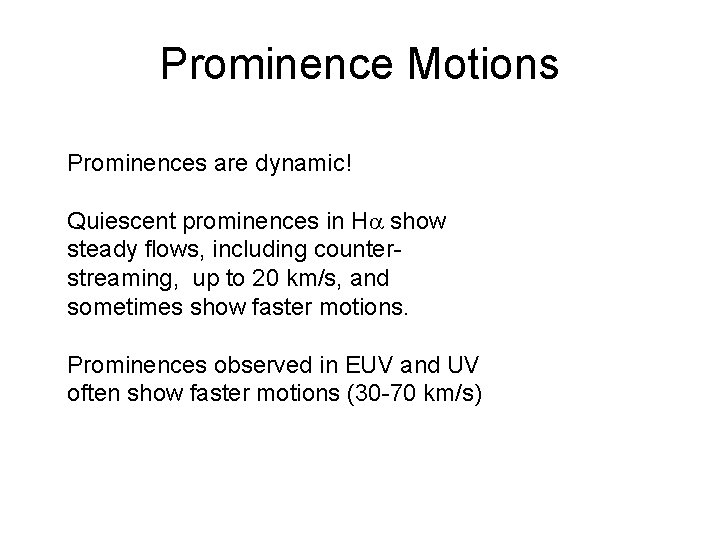 Prominence Motions

Prominences are dynamic!

Quiescent prominences in H$\alpha$ show steady flows, including counter-streaming, up to 20 km/s, and sometimes show faster motions.

Prominences observed in EUV and UV often show faster motions (30-70 km/s)